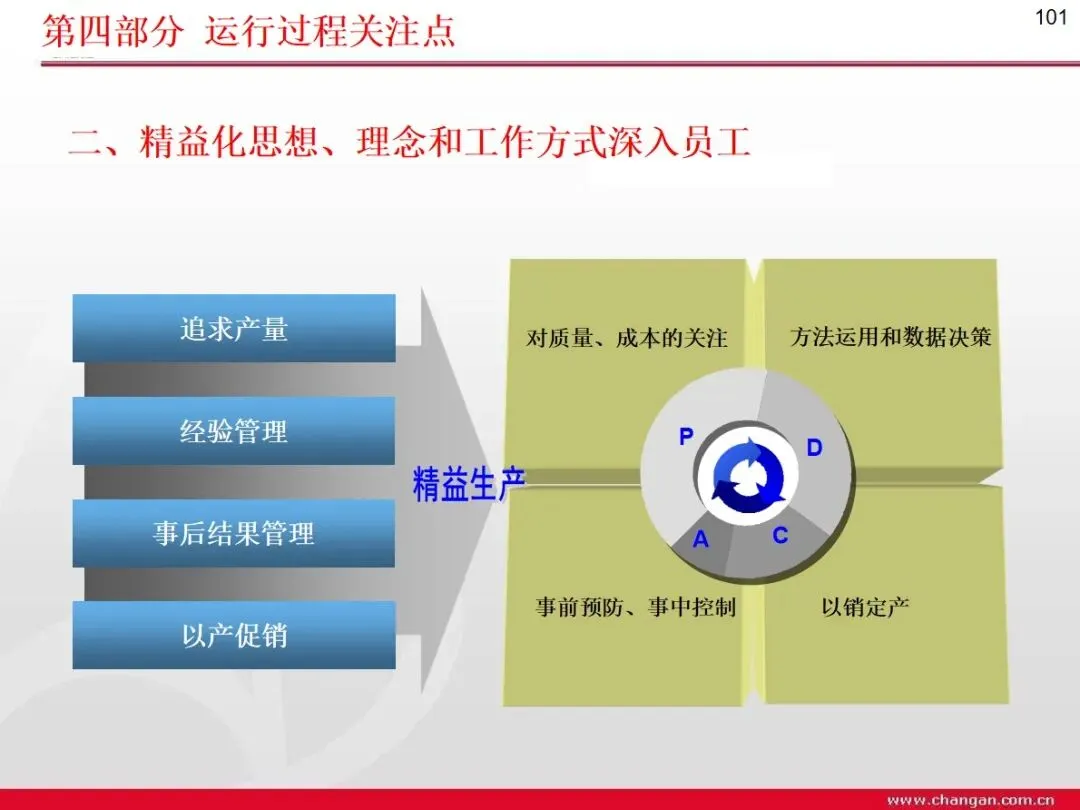 第四部分 运行过程关注点

101

二、精益化思想、理念和工作方式深入员工

追求产量

经验管理

事后结果管理

以产促销

精益生产

对质量、成本的关注

方法运用和数据决策

P

D

A

C

事前预防、事中控制

以销定产

www.changan.com.cn